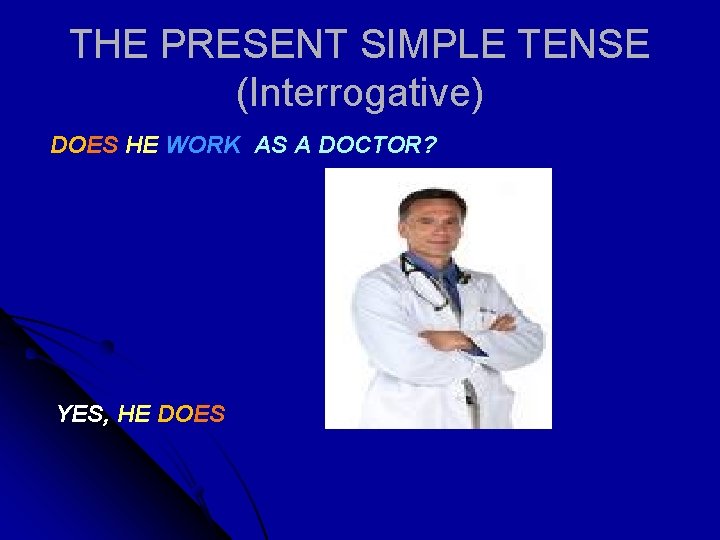 THE PRESENT SIMPLE TENSE
(Interrogative)

DOES HE WORK AS A DOCTOR?

YES, HE DOES